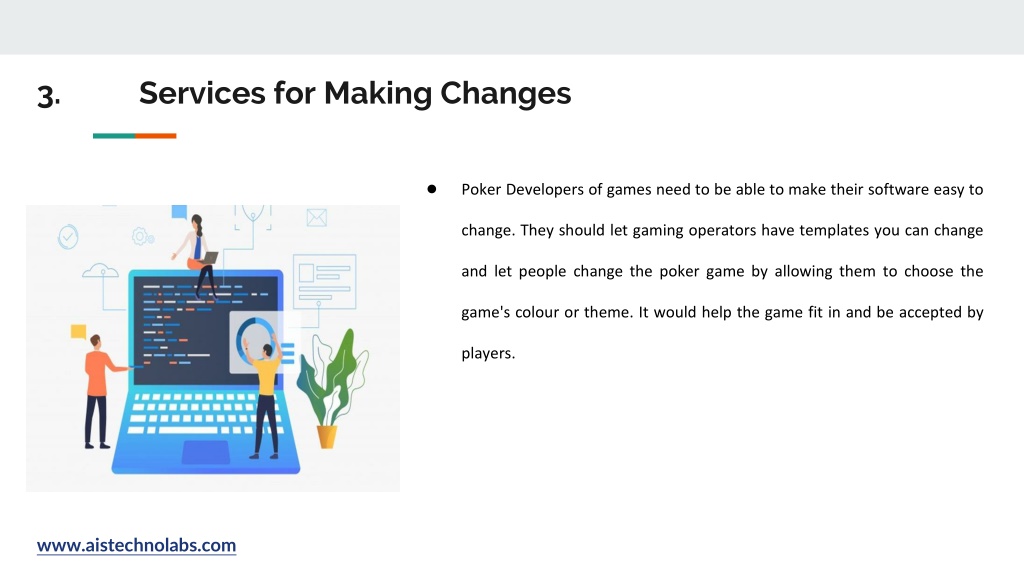 3. Services for Making Changes

● Poker Developers of games need to be able to make their software easy to change. They should let gaming operators have templates you can change and let people change the poker game by allowing them to choose the game's colour or theme. It would help the game fit in and be accepted by players.

www.aistechnolabs.com